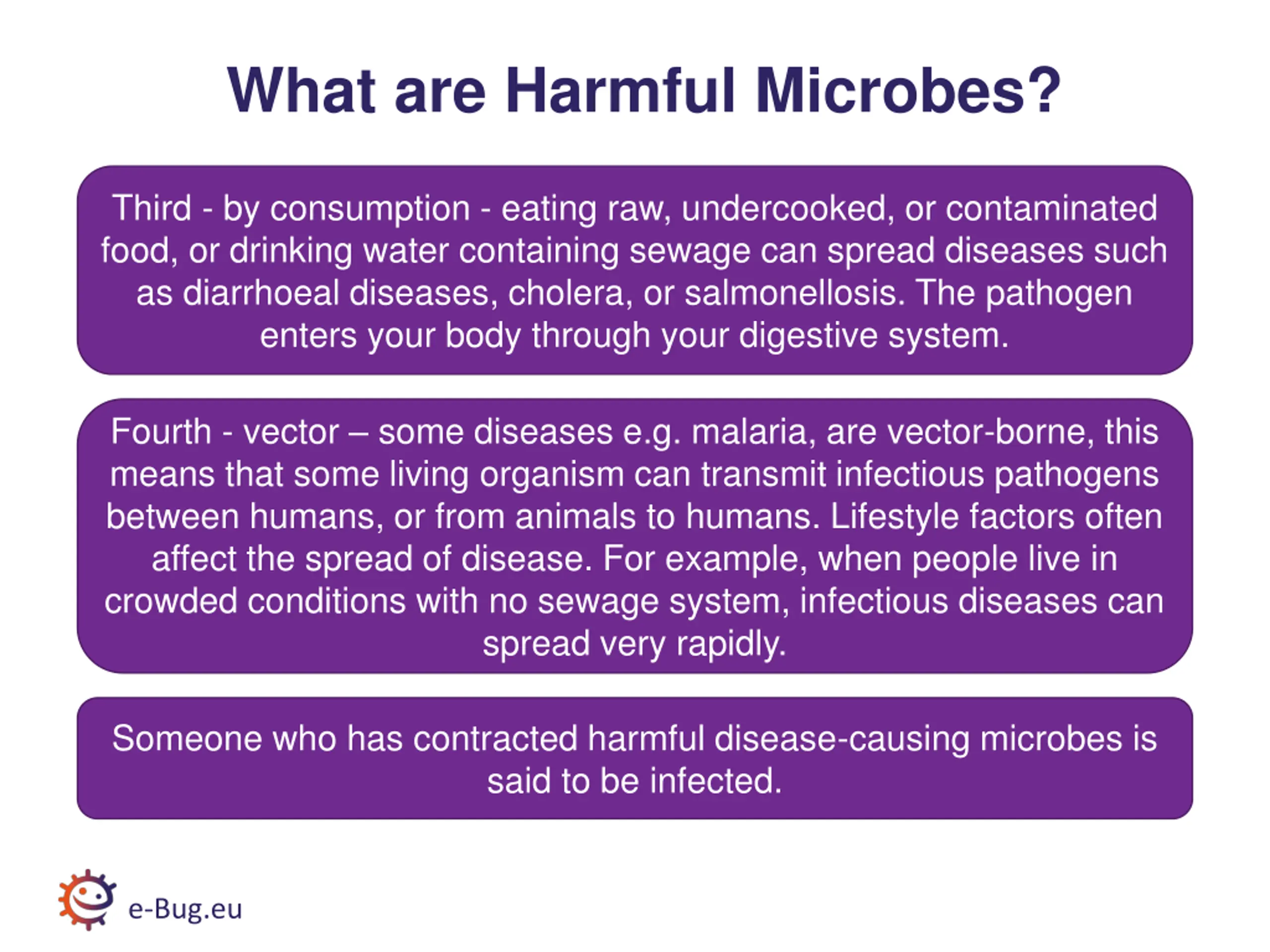 What are Harmful Microbes?

Third - by consumption - eating raw, undercooked, or contaminated food, or drinking water containing sewage can spread diseases such as diarrhoeal diseases, cholera, or salmonellosis. The pathogen enters your body through your digestive system.

Fourth - vector – some diseases e.g. malaria, are vector-borne, this means that some living organism can transmit infectious pathogens between humans, or from animals to humans. Lifestyle factors often affect the spread of disease. For example, when people live in crowded conditions with no sewage system, infectious diseases can spread very rapidly.

Someone who has contracted harmful disease-causing microbes is said to be infected.

e-Bug.eu